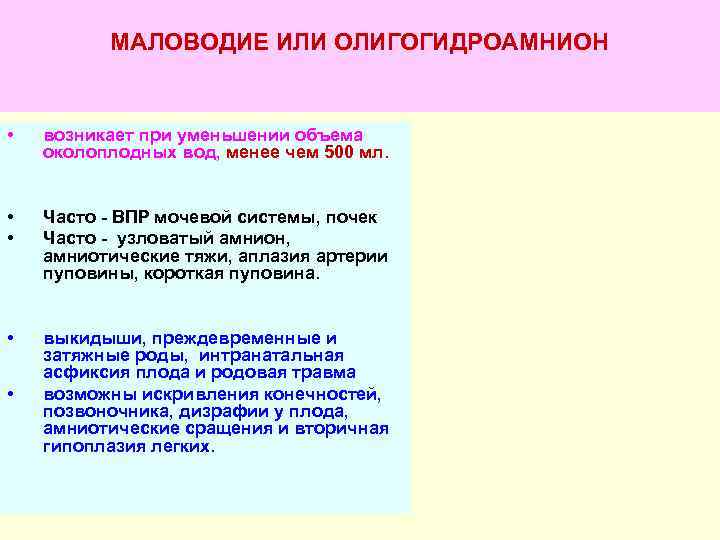 МАЛОВОДИЕ ИЛИ ОЛИГОГИДРОАМНИОН

• возникает при уменьшении объема околоплодных вод, менее чем 500 мл.

• Часто - ВПР мочевой системы, почек
• Часто - узловатый амнион, амниотические тяжи, аплазия артерии пуповины, короткая пуповина.

• выкидыши, преждевременные и затяжные роды, интранатальная асфиксия плода и родовая травма
• возможны искривления конечностей, позвоночника, дизрафии у плода, амниотические сращения и вторичная гипоплазия легких.